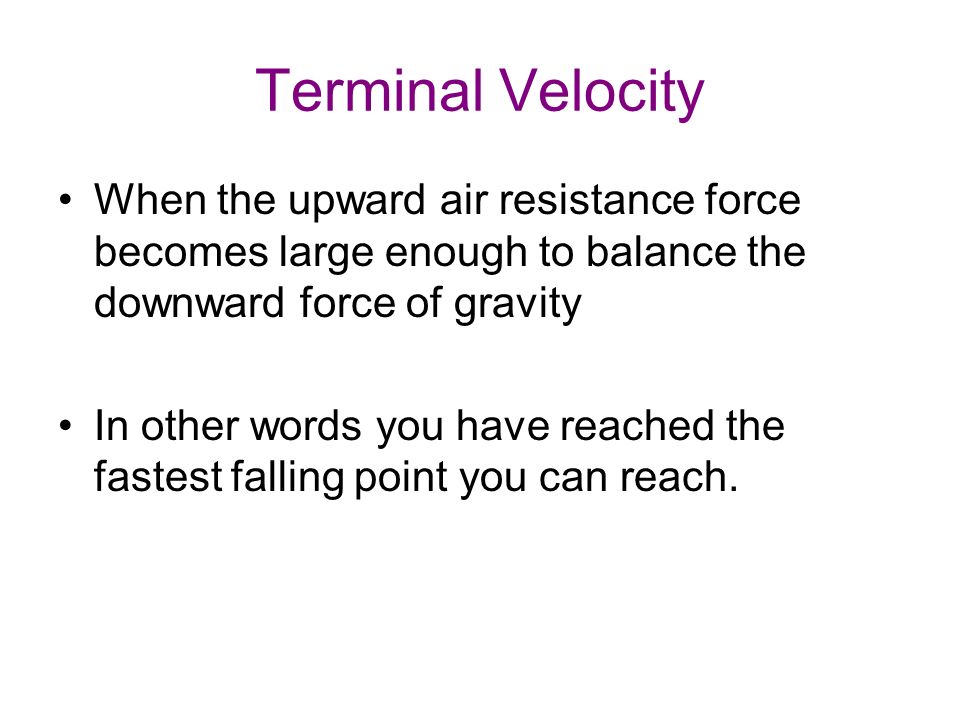 Terminal Velocity

• When the upward air resistance force becomes large enough to balance the downward force of gravity

• In other words you have reached the fastest falling point you can reach.